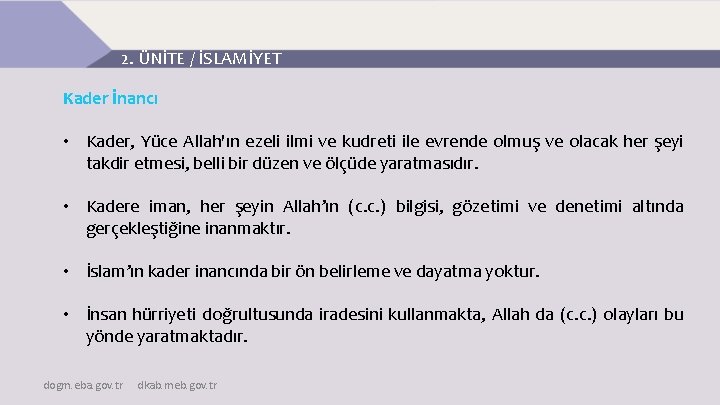 2. ÜNİTE / İSLAMİYET

Kader İnancı

• Kader, Yüce Allah'ın ezeli ilmi ve kudreti ile evrende olmuş ve olacak her şeyi takdir etmesi, belli bir düzen ve ölçüde yaratmasıdır.

• Kadere iman, her şeyin Allah'ın (c.c.) bilgisi, gözetimi ve denetimi altında gerçekleştiğine inanmaktır.

• İslam'ın kader inancında bir ön belirleme ve dayatma yoktur.

• İnsan hürriyeti doğrultusunda iradesini kullanmakta, Allah da (c.c.) olayları bu yönde yaratmaktadır.

dogm.eba.gov.tr dkab.meb.gov.tr